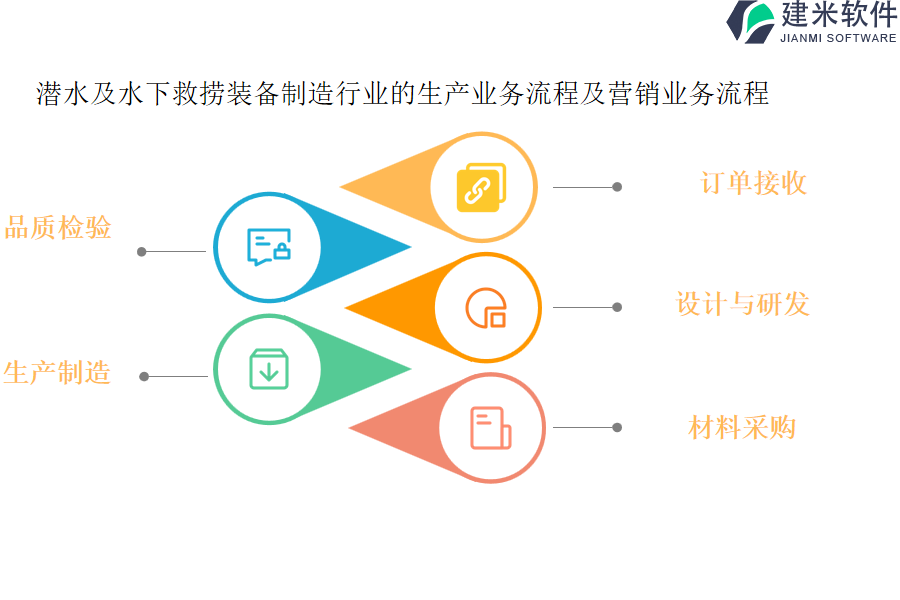 建米软件
JIANMI SOFTWARE

潜水及水下救捞装备制造行业的生产业务流程及营销业务流程

订单接收

品质检验

设计与研发

生产制造

材料采购